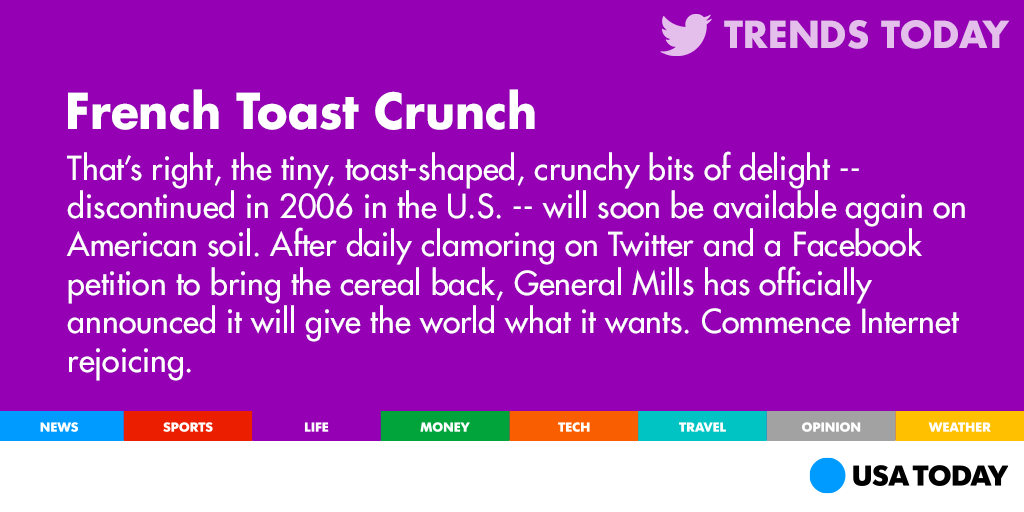 TRENDS TODAY

French Toast Crunch

That's right, the tiny, toast-shaped, crunchy bits of delight -- discontinued in 2006 in the U.S. -- will soon be available again on American soil. After daily clamoring on Twitter and a Facebook petition to bring the cereal back, General Mills has officially announced it will give the world what it wants. Commence Internet rejoicing.

NEWS SPORTS LIFE MONEY TECH TRAVEL OPINION WEATHER

USA TODAY